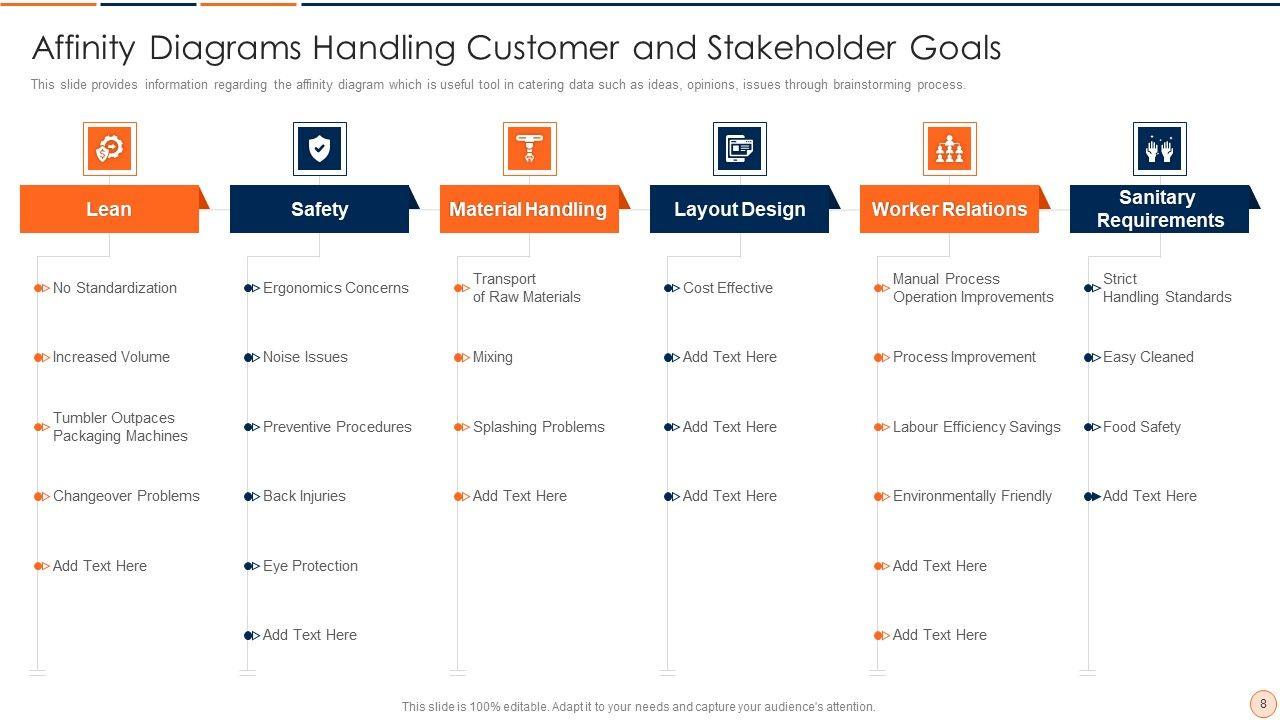 Affinity Diagrams Handling Customer and Stakeholder Goals

This slide provides information regarding the affinity diagram which is useful tool in catering data such as ideas, opinions, issues through brainstorming process.

Lean

No Standardization

Increased Volume

Tumbler Outpaces Packaging Machines

Changeover Problems

Add Text Here

Safety

Ergonomics Concerns

Noise Issues

Preventive Procedures

Back Injuries

Eye Protection

Add Text Here

Material Handling

Transport of Raw Materials

Mixing

Splashing Problems

Add Text Here

Layout Design

Cost Effective

Add Text Here

Add Text Here

Add Text Here

Worker Relations

Manual Process Operation Improvements

Process Improvement

Labour Efficiency Savings

Environmentally Friendly

Add Text Here

Add Text Here

Sanitary Requirements

Strict Handling Standards

Easy Cleaned

Food Safety

Add Text Here

This slide is 100% editable. Adapt it to your needs and capture your audience's attention.

8